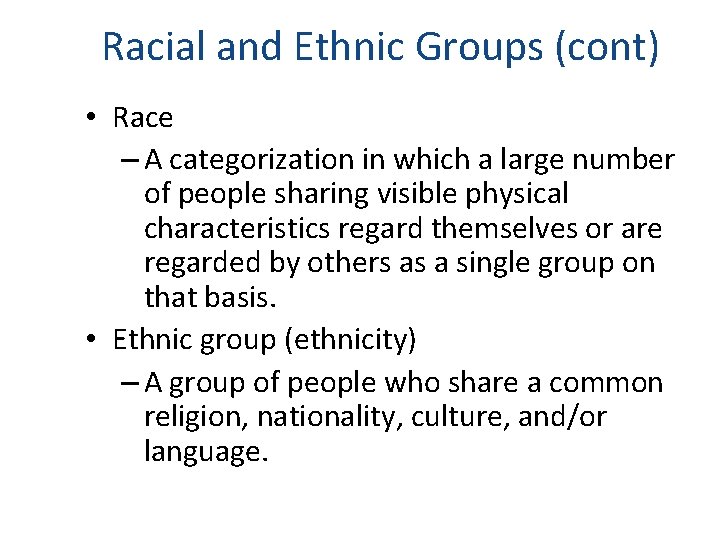 Racial and Ethnic Groups (cont)

• Race
– A categorization in which a large number of people sharing visible physical characteristics regard themselves or are regarded by others as a single group on that basis.
• Ethnic group (ethnicity)
– A group of people who share a common religion, nationality, culture, and/or language.